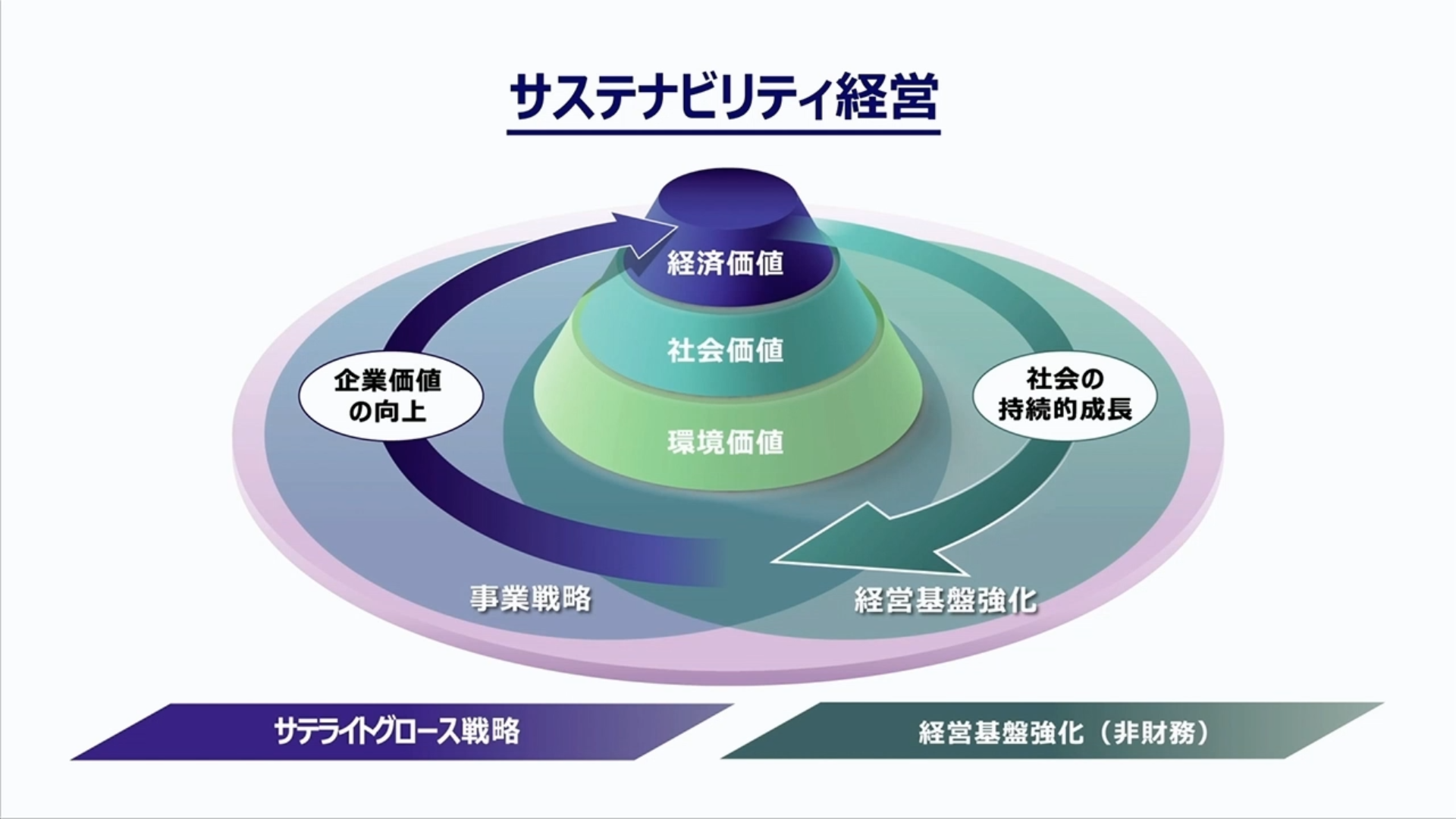 サステナビリティ経営

経済価値

社会価値

環境価値

企業価値の向上

社会の持続的成長

事業戦略

経営基盤強化

サテライトグロース戦略

経営基盤強化（非財務）